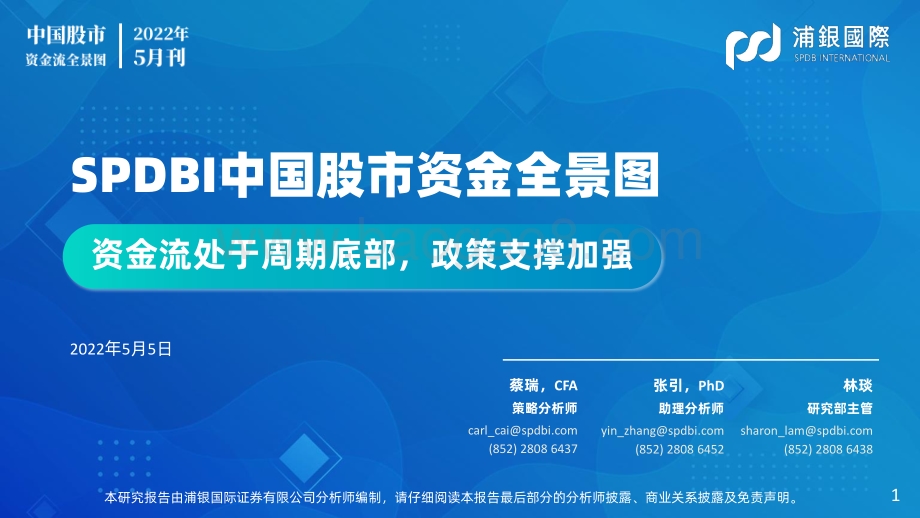 中国股市 资金流全景图

2022年 5月刊

浦銀國際
SPDB INTERNATIONAL

SPDBI中国股市资金全景图

资金流处于周期底部，政策支撑加强

2022年5月5日

蔡瑞，CFA
策略分析师
carl_cai@spdbi.com
(852) 2808 6437

张引，PhD
助理分析师
yin_zhang@spdbi.com
(852) 2808 6452

林琰
研究部主管
sharon_lam@spdbi.com
(852) 2808 6438

本研究报告由浦银国际证券有限公司分析师编制，请仔细阅读本报告最后部分的分析师披露、商业关系披露及免责声明。

1